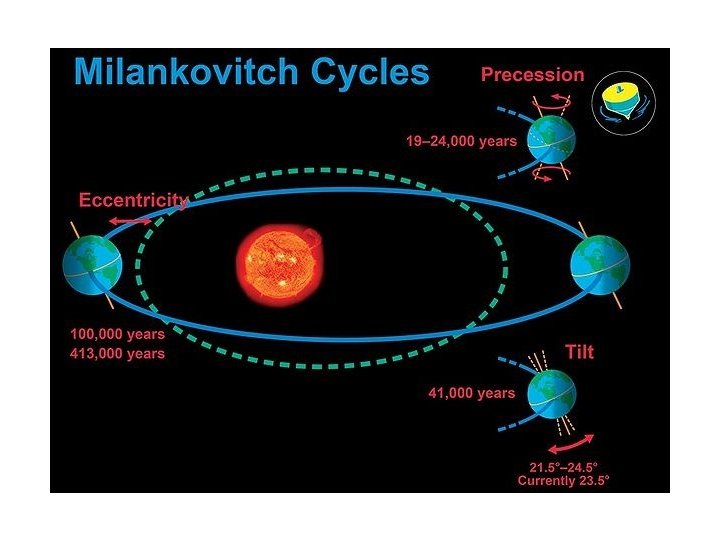 Milankovitch Cycles

Precession

19–24,000 years

Eccentricity

100,000 years
413,000 years

Tilt

41,000 years

21.5°–24.5°
Currently 23.5°